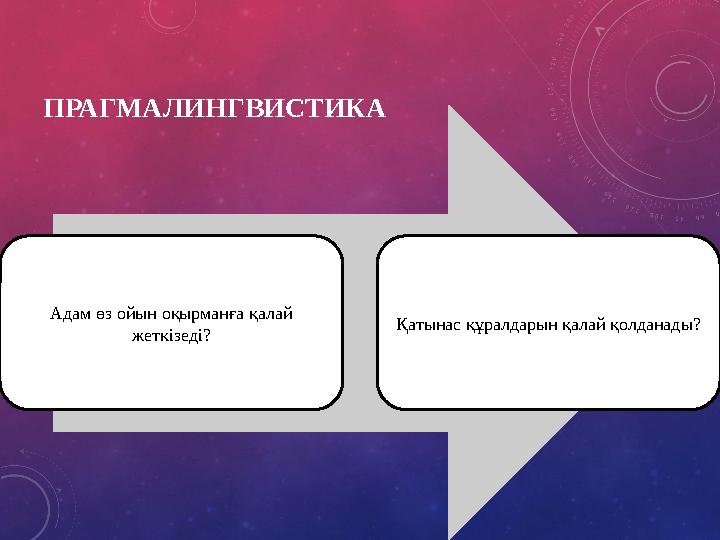 ПРАГМАЛИНГВИСТИКА

Адам өз ойын оқырманға қалай жеткізеді?

Қатынас құралдарын қалай қолданады?